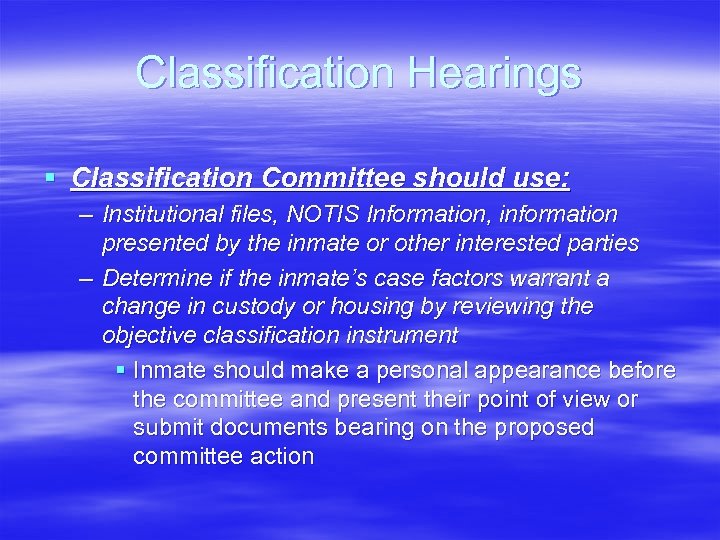 Classification Hearings

▪ Classification Committee should use:

– Institutional files, NOTIS Information, information presented by the inmate or other interested parties

– Determine if the inmate's case factors warrant a change in custody or housing by reviewing the objective classification instrument

▪ Inmate should make a personal appearance before the committee and present their point of view or submit documents bearing on the proposed committee action